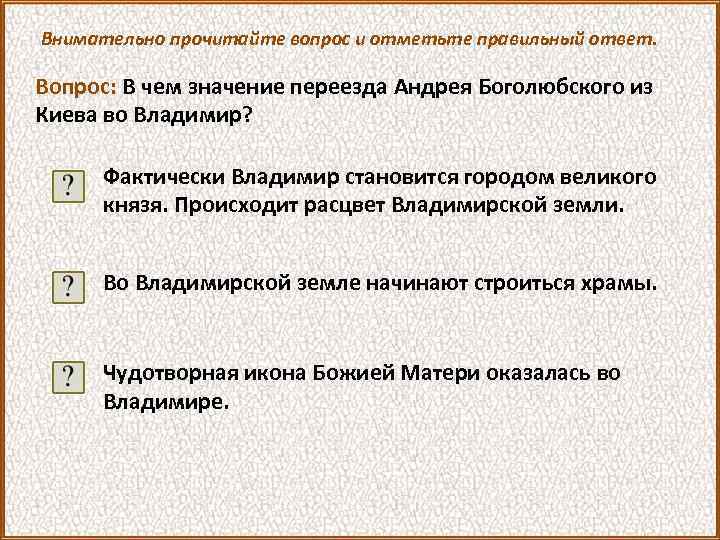 Внимательно прочитайте вопрос и отметьте правильный ответ.

Вопрос: В чем значение переезда Андрея Боголюбского из Киева во Владимир?

?

Фактически Владимир становится городом великого князя. Происходит расцвет Владимирской земли.

?

Во Владимирской земле начинают строиться храмы.

?

Чудотворная икона Божией Матери оказалась во Владимире.